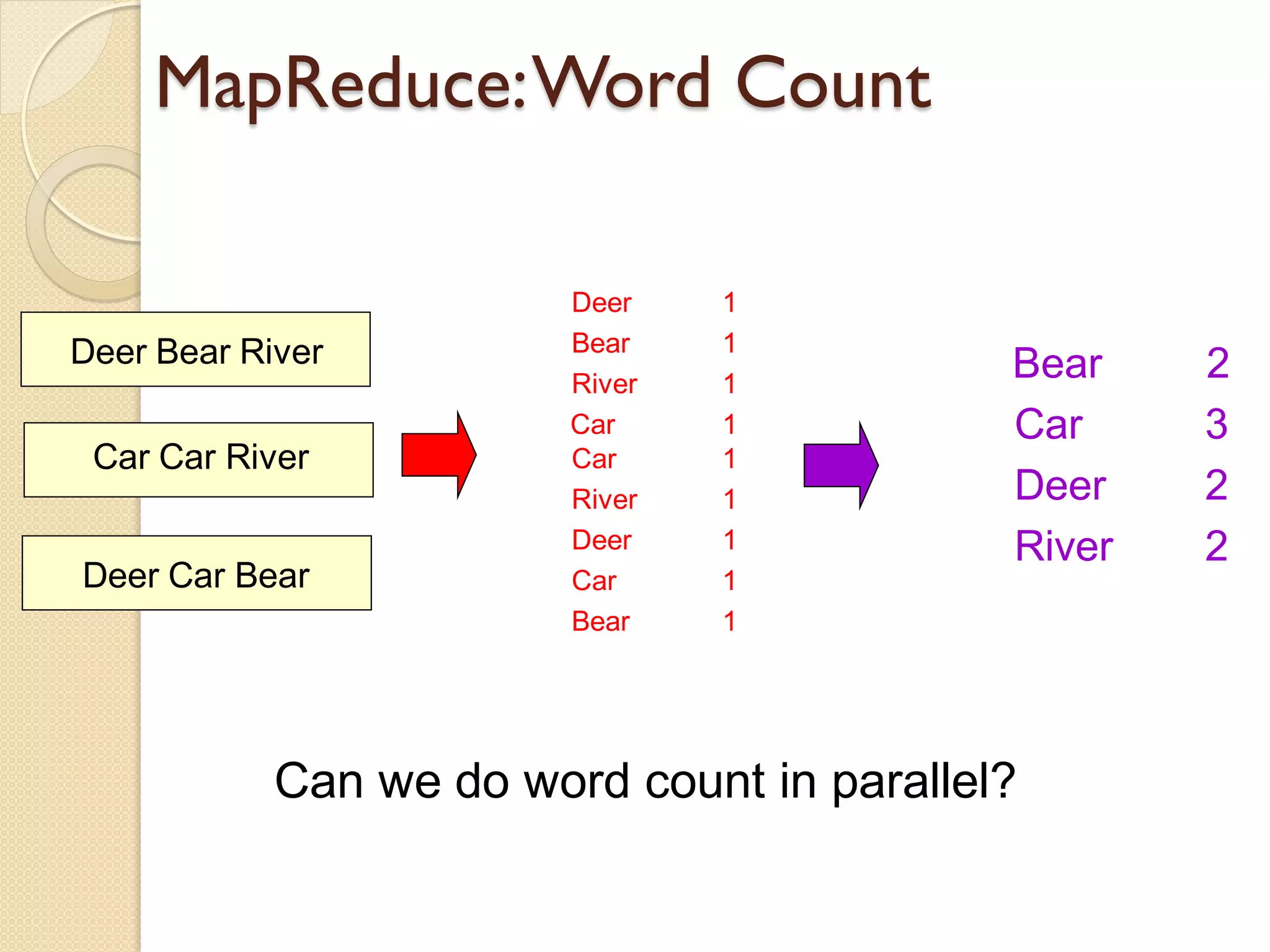 MapReduce: Word Count

Deer Bear River

Car Car River

Deer Car Bear

Deer 1
Bear 1
River 1
Car 1
Car 1
River 1
Deer 1
Car 1
Bear 1

Bear 2
Car 3
Deer 2
River 2

Can we do word count in parallel?